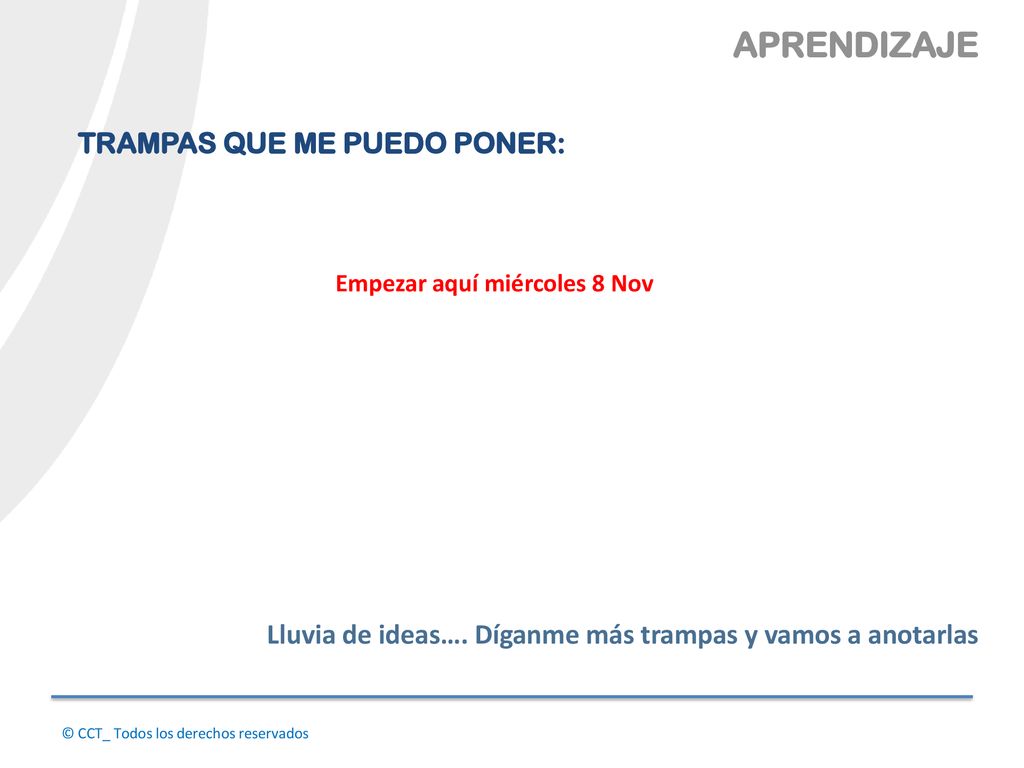 APRENDIZAJE

TRAMPAS QUE ME PUEDO PONER:

Empezar aquí miércoles 8 Nov

Lluvia de ideas…. Díganme más trampas y vamos a anotarlas

© CCT_ Todos los derechos reservados